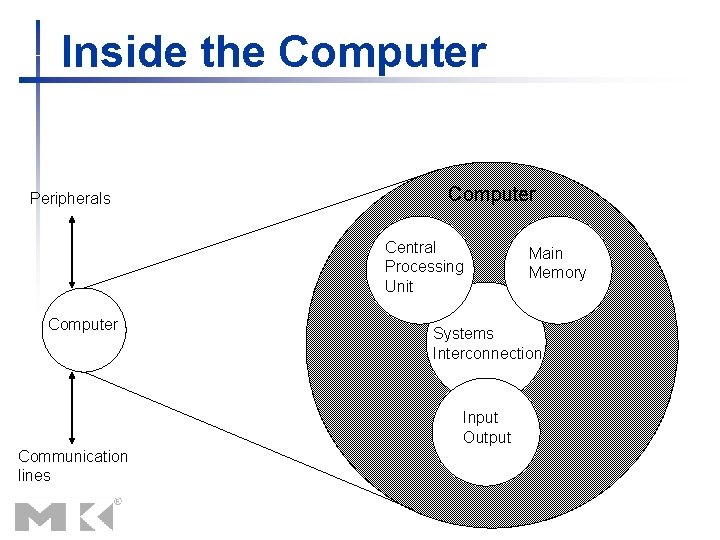 Inside the Computer

Peripherals

Computer

Communication lines

Computer

Central Processing Unit

Main Memory

Systems Interconnection

Input Output

MK®